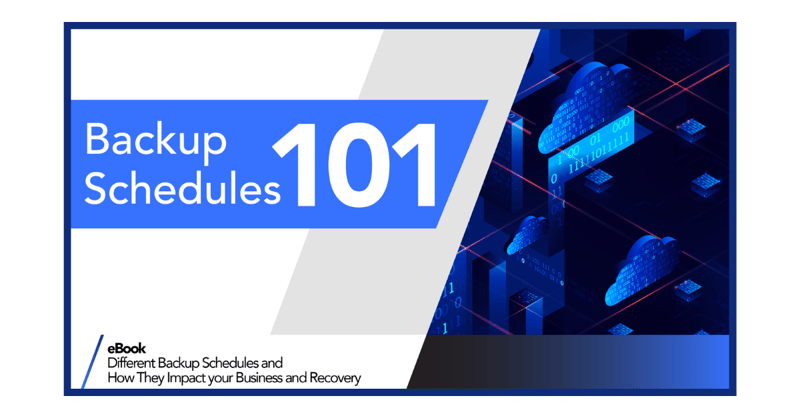 Backup Schedules 101

eBook
Different Backup Schedules and How They Impact your Business and Recovery